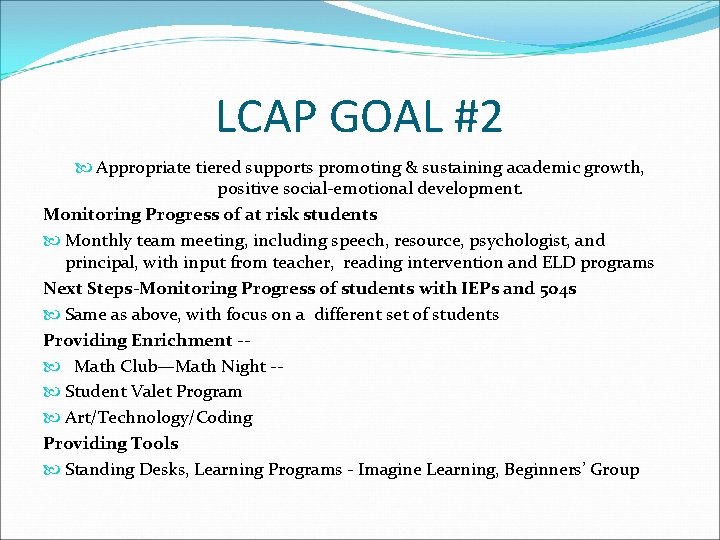 LCAP GOAL #2

Appropriate tiered supports promoting & sustaining academic growth, positive social-emotional development.

Monitoring Progress of at risk students

Monthly team meeting, including speech, resource, psychologist, and principal, with input from teacher, reading intervention and ELD programs

Next Steps-Monitoring Progress of students with IEPs and 504s

Same as above, with focus on a different set of students

Providing Enrichment --

Math Club—Math Night --

Student Valet Program

Art/Technology/Coding

Providing Tools

Standing Desks, Learning Programs - Imagine Learning, Beginners' Group